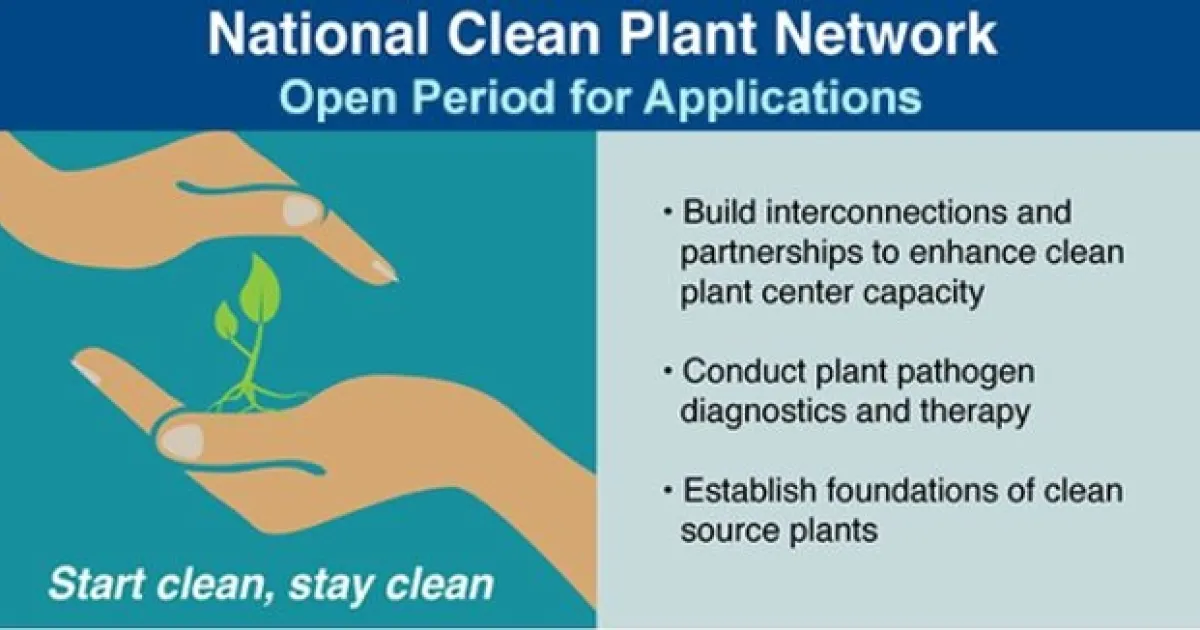 National Clean Plant Network
Open Period for Applications

Start clean, stay clean

• Build interconnections and partnerships to enhance clean plant center capacity

• Conduct plant pathogen diagnostics and therapy

• Establish foundations of clean source plants